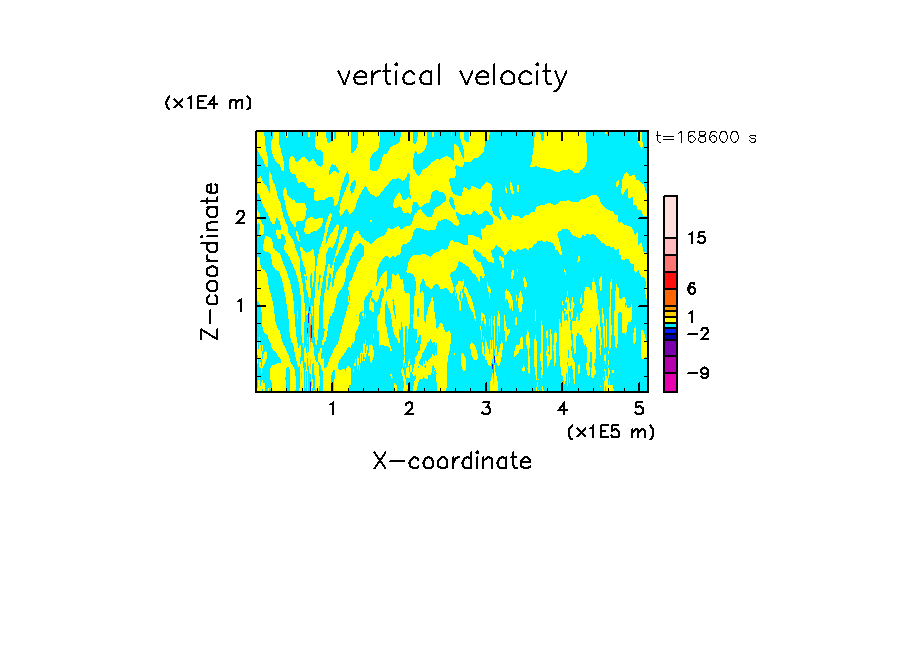 vertical velocity

(x1E4 m)

t=168600 s

Z-coordinate

2

1

15

6

1

−2

−9

1 2 3 4 5

(x1E5 m)

X-coordinate